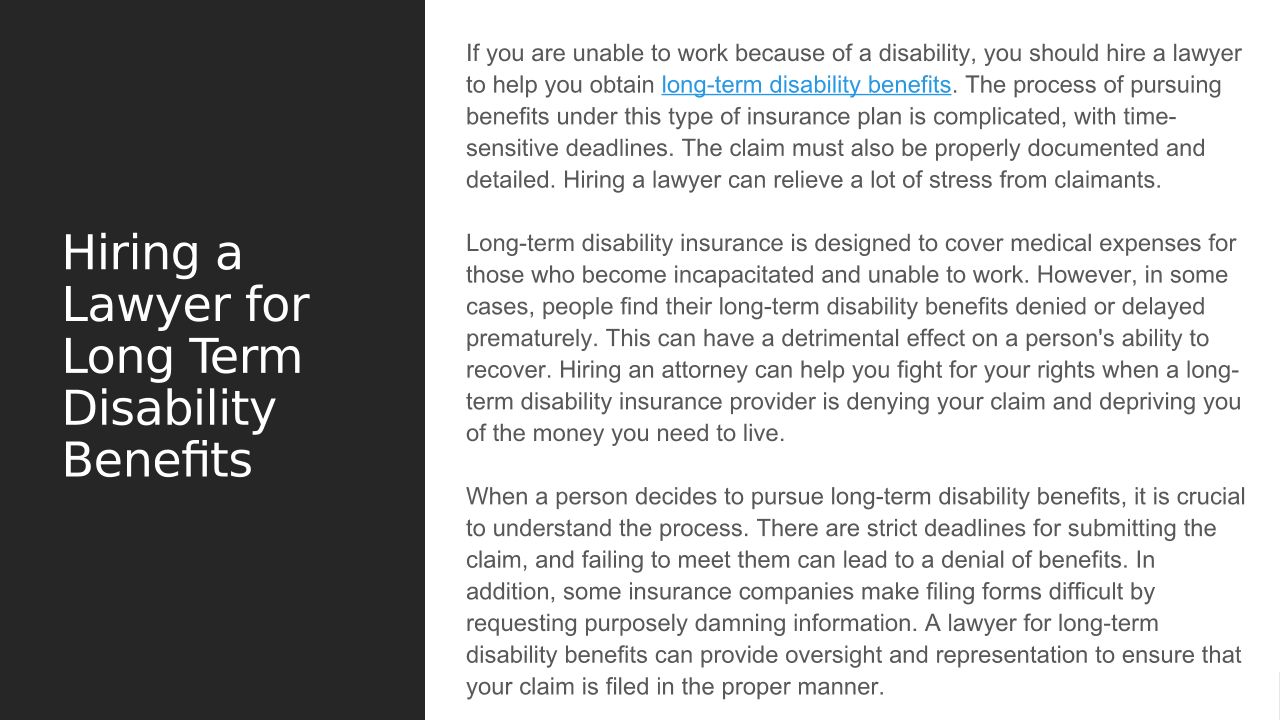 Hiring a Lawyer for Long Term Disability Benefits

If you are unable to work because of a disability, you should hire a lawyer to help you obtain long-term disability benefits. The process of pursuing benefits under this type of insurance plan is complicated, with time-sensitive deadlines. The claim must also be properly documented and detailed. Hiring a lawyer can relieve a lot of stress from claimants.

Long-term disability insurance is designed to cover medical expenses for those who become incapacitated and unable to work. However, in some cases, people find their long-term disability benefits denied or delayed prematurely. This can have a detrimental effect on a person's ability to recover. Hiring an attorney can help you fight for your rights when a long-term disability insurance provider is denying your claim and depriving you of the money you need to live.

When a person decides to pursue long-term disability benefits, it is crucial to understand the process. There are strict deadlines for submitting the claim, and failing to meet them can lead to a denial of benefits. In addition, some insurance companies make filing forms difficult by requesting purposely damning information. A lawyer for long-term disability benefits can provide oversight and representation to ensure that your claim is filed in the proper manner.